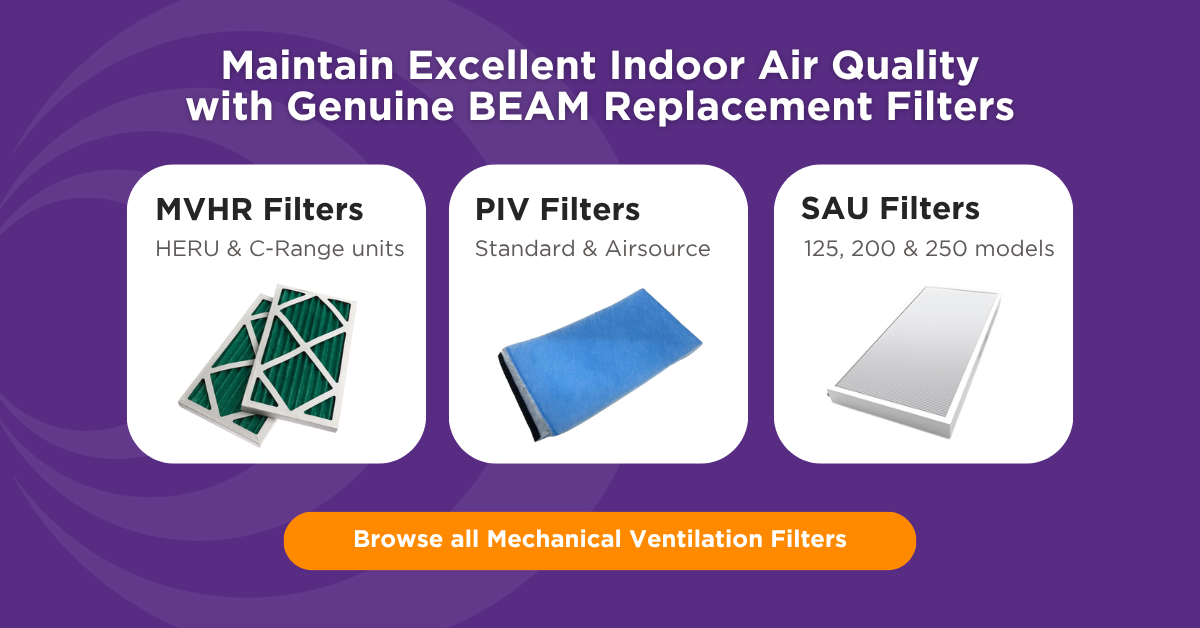 Maintain Excellent Indoor Air Quality with Genuine BEAM Replacement Filters

MVHR Filters
HERU & C-Range units

PIV Filters
Standard & Airsource

SAU Filters
125, 200 & 250 models

Browse all Mechanical Ventilation Filters